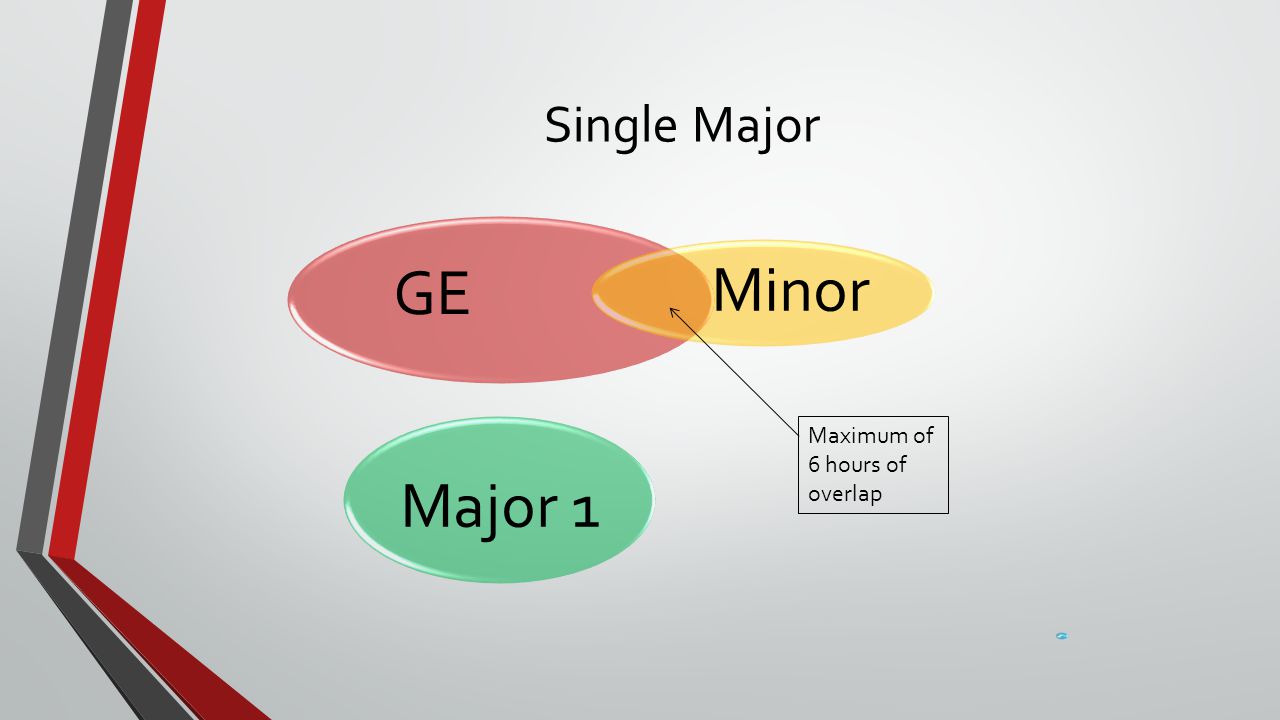 Single Major

GE

Minor

Major 1

Maximum of 6 hours of overlap